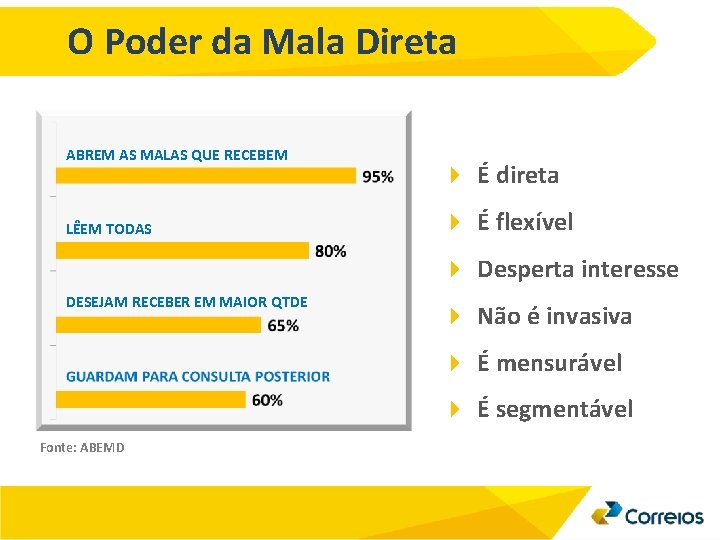 O Poder da Mala Direta

ABREM AS MALAS QUE RECEBEM
95%

LÊEM TODAS
80%

DESEJAM RECEBER EM MAIOR QTDE
65%

GUARDAM PARA CONSULTA POSTERIOR
60%

Fonte: ABEMD

É direta

É flexível

Desperta interesse

Não é invasiva

É mensurável

É segmentável

Correios